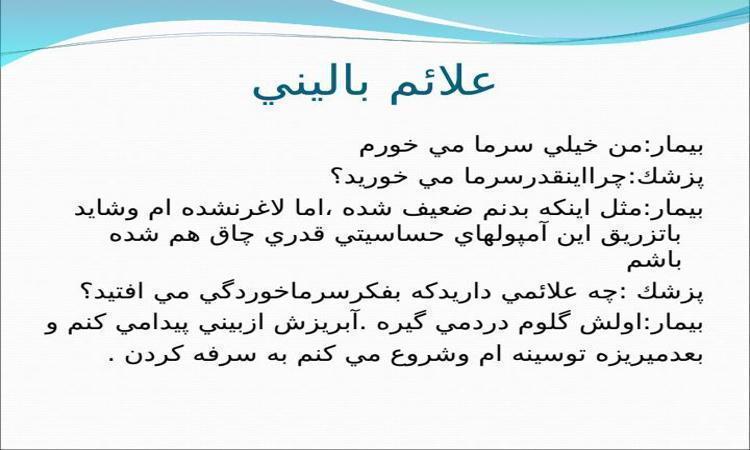 علائم باليني

بيمار:من خيلي سرما مي خورم

پزشك:چرااينقدرسرما مي خوريد؟

بيمار:مثل اينكه بدنم ضعيف شده ،اما لاغرنشده ام وشايد باتزريق اين آمپولهاي حساسيتي قدري چاق هم شده باشم

پزشك :چه علائمي داريدكه بفكرسرماخوردگي مي افتيد؟

بيمار:اولش گلوم دردمي گيره .آبريزش ازبيني پيدامي كنم و بعدميريزه توسينه ام وشروع مي كنم به سرفه كردن .